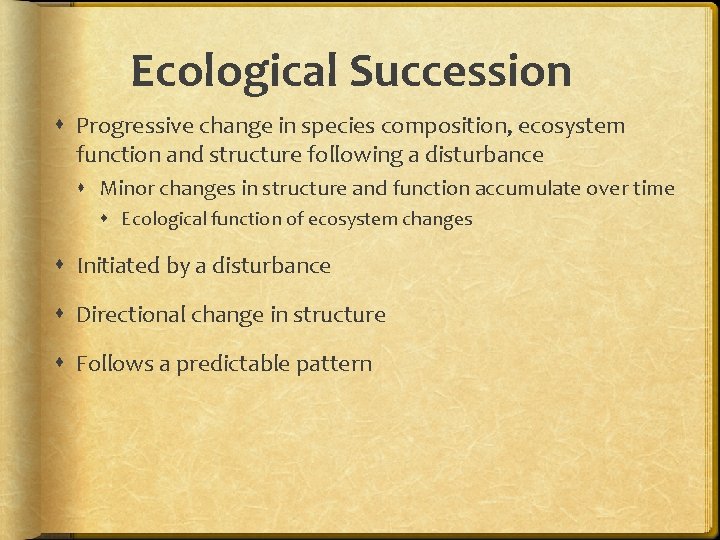 Ecological Succession

- Progressive change in species composition, ecosystem function and structure following a disturbance
  - Minor changes in structure and function accumulate over time
    - Ecological function of ecosystem changes
- Initiated by a disturbance
- Directional change in structure
- Follows a predictable pattern